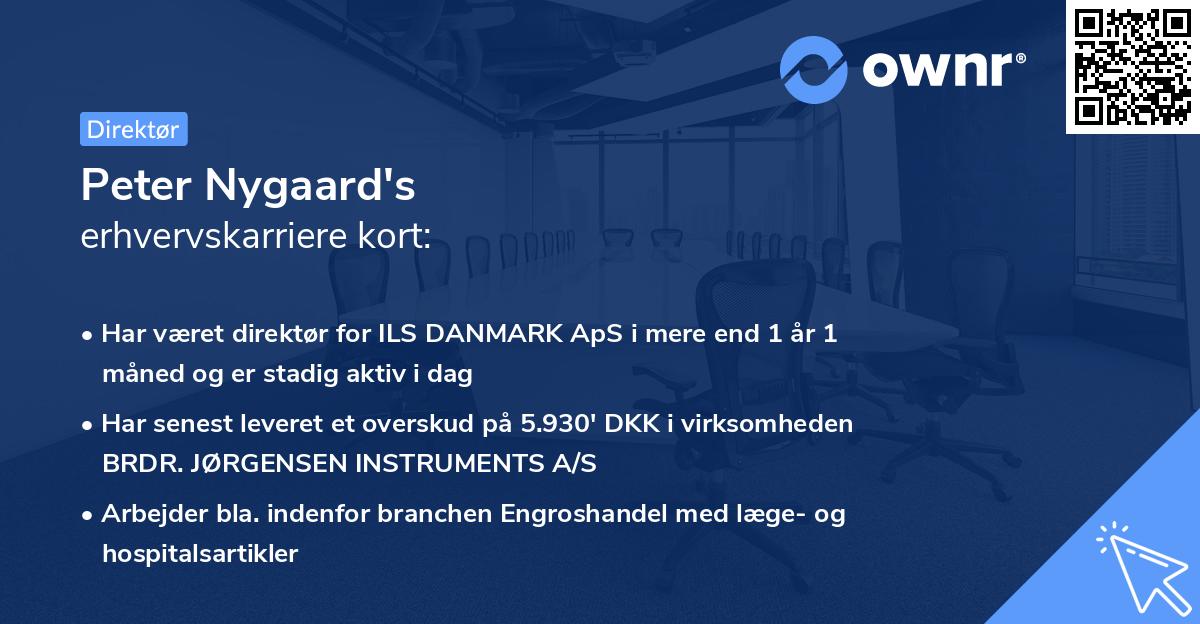 ownr®

Direktør

Peter Nygaard's
erhvervskarriere kort:

• Har været direktør for ILS DANMARK ApS i mere end 1 år 1 måned og er stadig aktiv i dag

• Har senest leveret et overskud på 5.930' DKK i virksomheden BRDR. JØRGENSEN INSTRUMENTS A/S

• Arbejder bla. indenfor branchen Engroshandel med læge- og hospitalsartikler